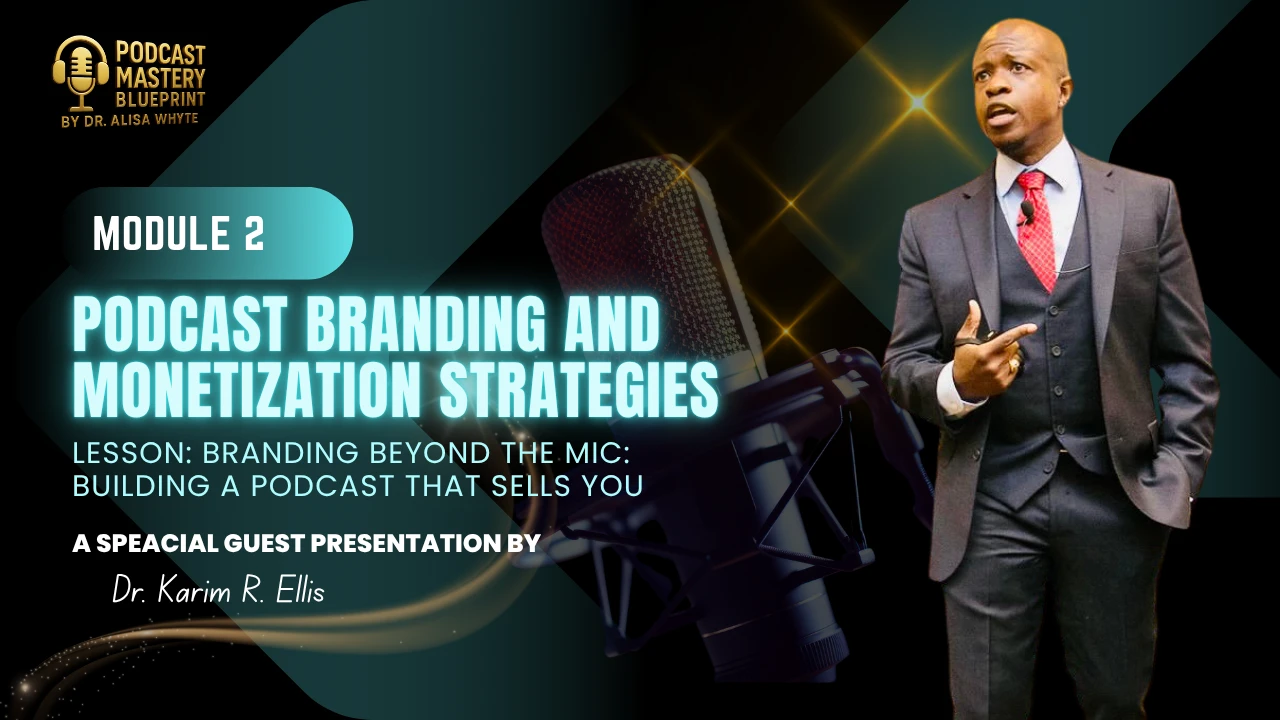 PODCAST MASTERY BLUEPRINT
BY DR. ALISA WHYTE

MODULE 2

PODCAST BRANDING AND MONETIZATION STRATEGIES

LESSON: BRANDING BEYOND THE MIC: BUILDING A PODCAST THAT SELLS YOU

A SPEACIAL GUEST PRESENTATION BY

Dr. Karim R. Ellis